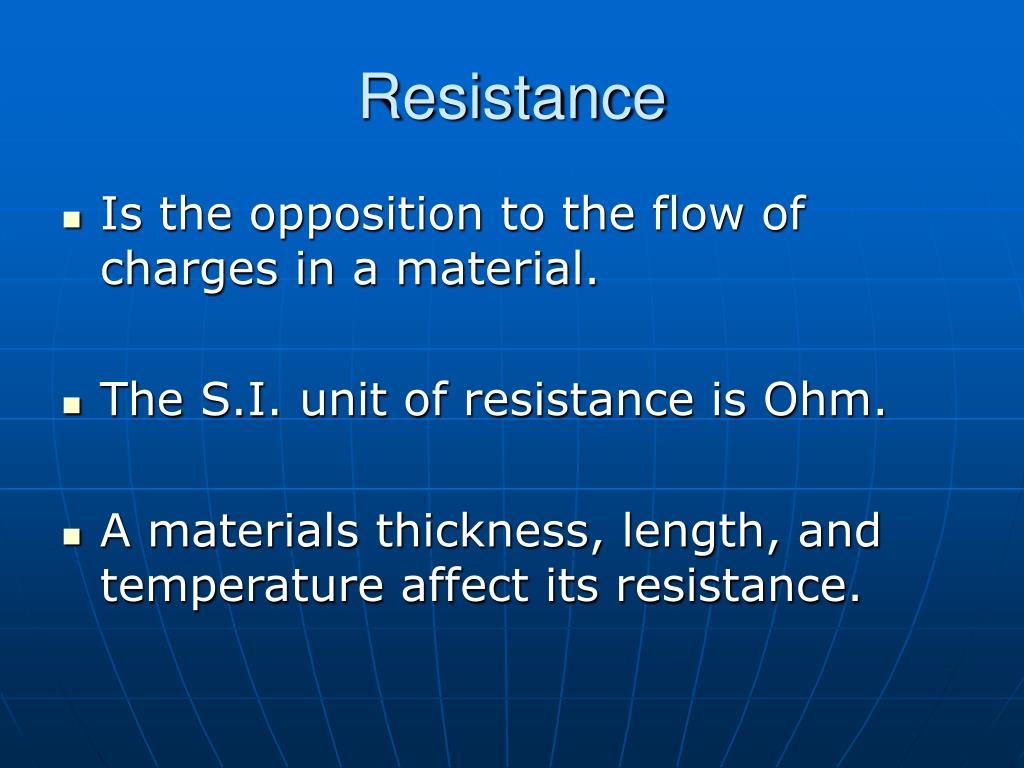 Resistance

- Is the opposition to the flow of charges in a material.

- The S.I. unit of resistance is Ohm.

- A materials thickness, length, and temperature affect its resistance.